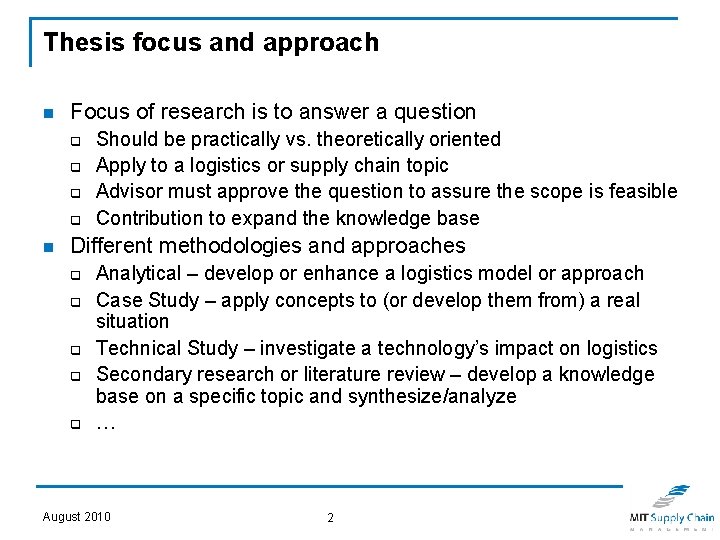 Thesis focus and approach

- Focus of research is to answer a question
  - Should be practically vs. theoretically oriented
  - Apply to a logistics or supply chain topic
  - Advisor must approve the question to assure the scope is feasible
  - Contribution to expand the knowledge base
- Different methodologies and approaches
  - Analytical – develop or enhance a logistics model or approach
  - Case Study – apply concepts to (or develop them from) a real situation
  - Technical Study – investigate a technology's impact on logistics
  - Secondary research or literature review – develop a knowledge base on a specific topic and synthesize/analyze
  - …

August 2010

2

MIT Supply Chain MANAGEMENT